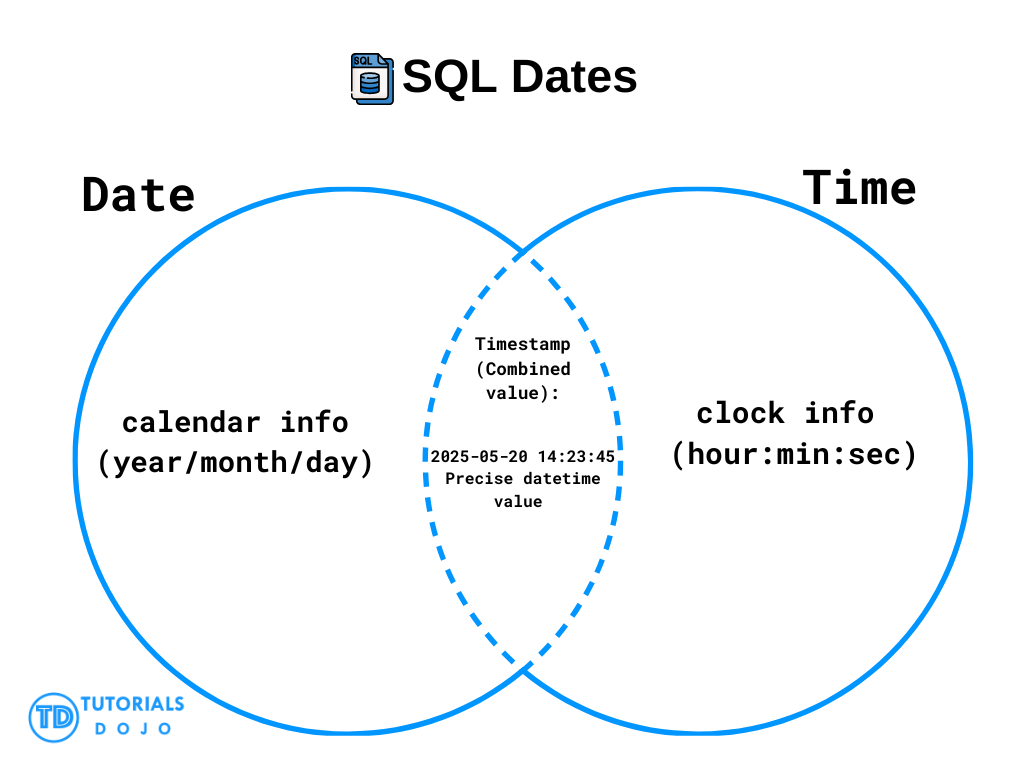 SQL SQL Dates

Date

Time

calendar info (year/month/day)

Timestamp (Combined value):

2025-05-20 14:23:45 Precise datetime value

clock info (hour:min:sec)

TD TUTORIALS DOJO